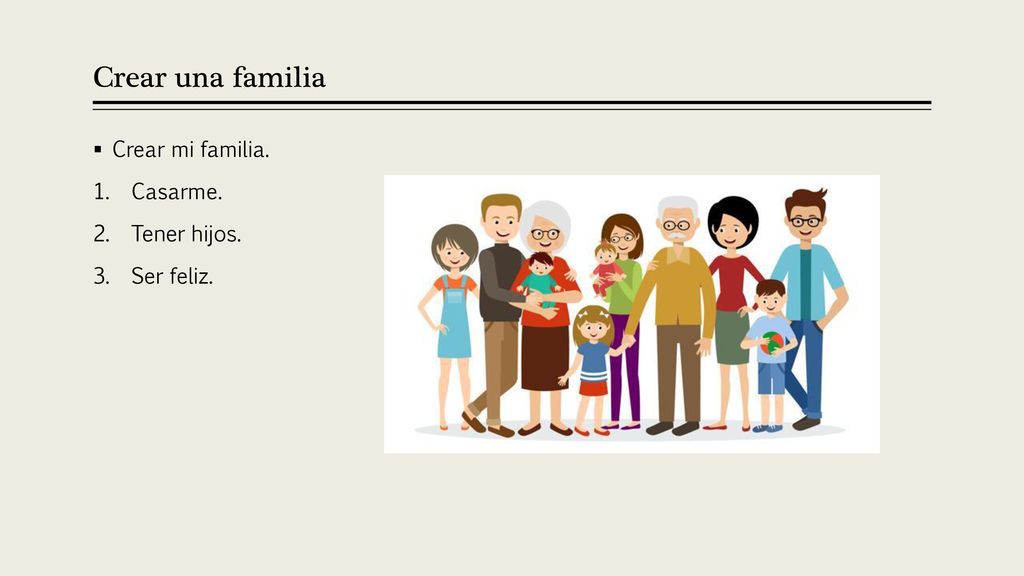 Crear una familia

▪ Crear mi familia.

1. Casarme.
2. Tener hijos.
3. Ser feliz.